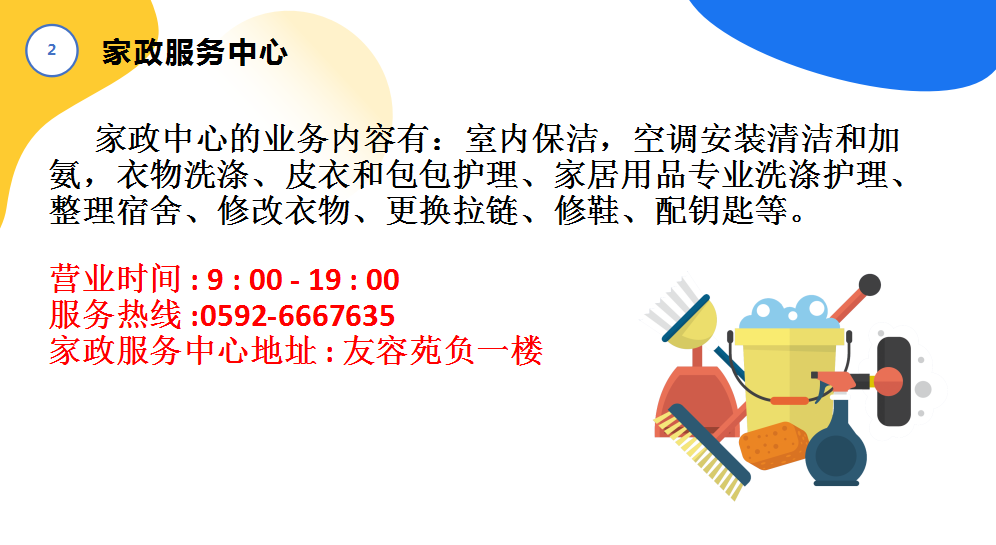 2

家政服务中心

家政中心的业务内容有：室内保洁，空调安装清洁和加氨，衣物洗涤、皮衣和包包护理、家居用品专业洗涤护理、整理宿舍、修改衣物、更换拉链、修鞋、配钥匙等。

营业时间 : 9 : 00 - 19 : 00
服务热线 :0592-6667635
家政服务中心地址 : 友容苑负一楼